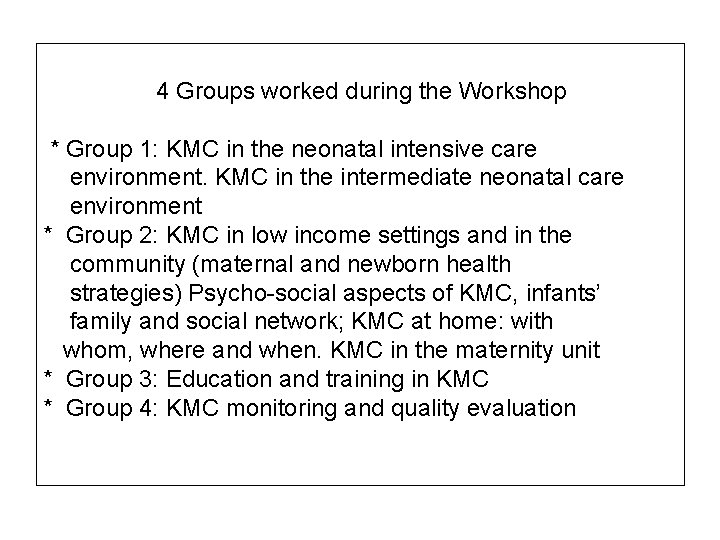 4 Groups worked during the Workshop

* Group 1: KMC in the neonatal intensive care environment. KMC in the intermediate neonatal care environment
* Group 2: KMC in low income settings and in the community (maternal and newborn health strategies) Psycho-social aspects of KMC, infants' family and social network; KMC at home: with whom, where and when. KMC in the maternity unit
* Group 3: Education and training in KMC
* Group 4: KMC monitoring and quality evaluation